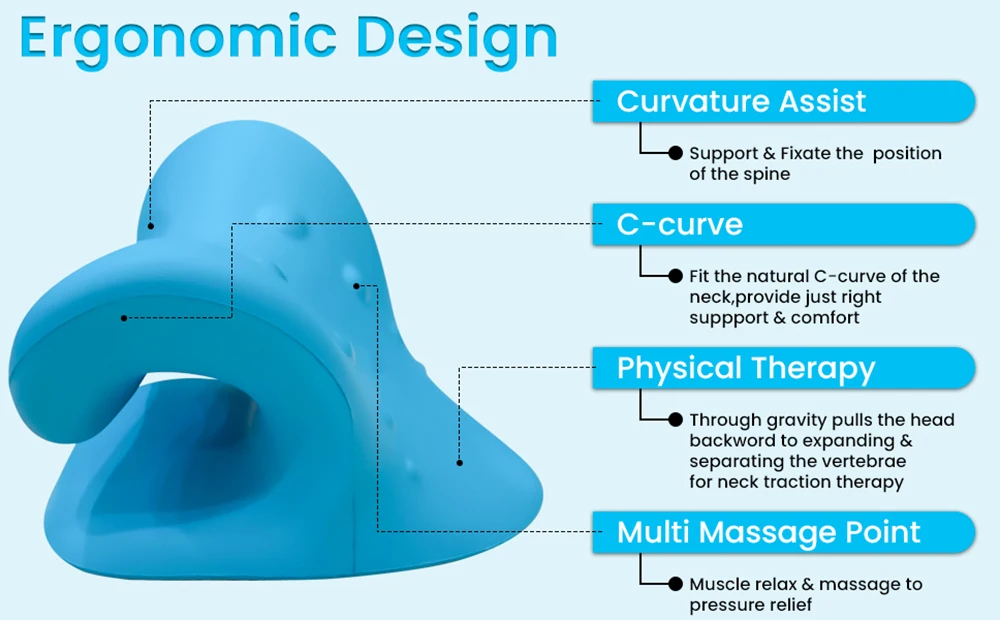 Ergonomic Design

Curvature Assist

Support & Fixate the position of the spine

C-curve

Fit the natural C-curve of the neck,provide just right suppport & comfort

Physical Therapy

Through gravity pulls the head backword to expanding & separating the vertebrae for neck traction therapy

Multi Massage Point

Muscle relax & massage to pressure relief